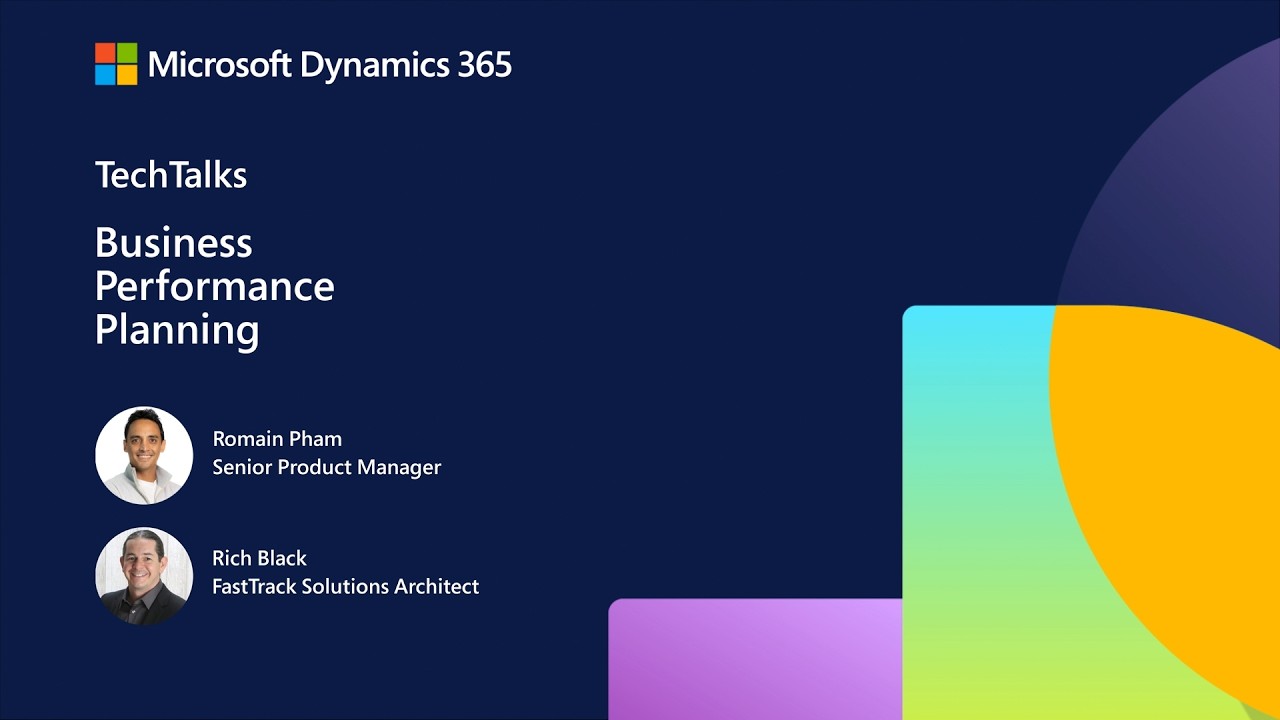 Microsoft Dynamics 365

TechTalks

Business Performance Planning

Romain Pham
Senior Product Manager

Rich Black
FastTrack Solutions Architect